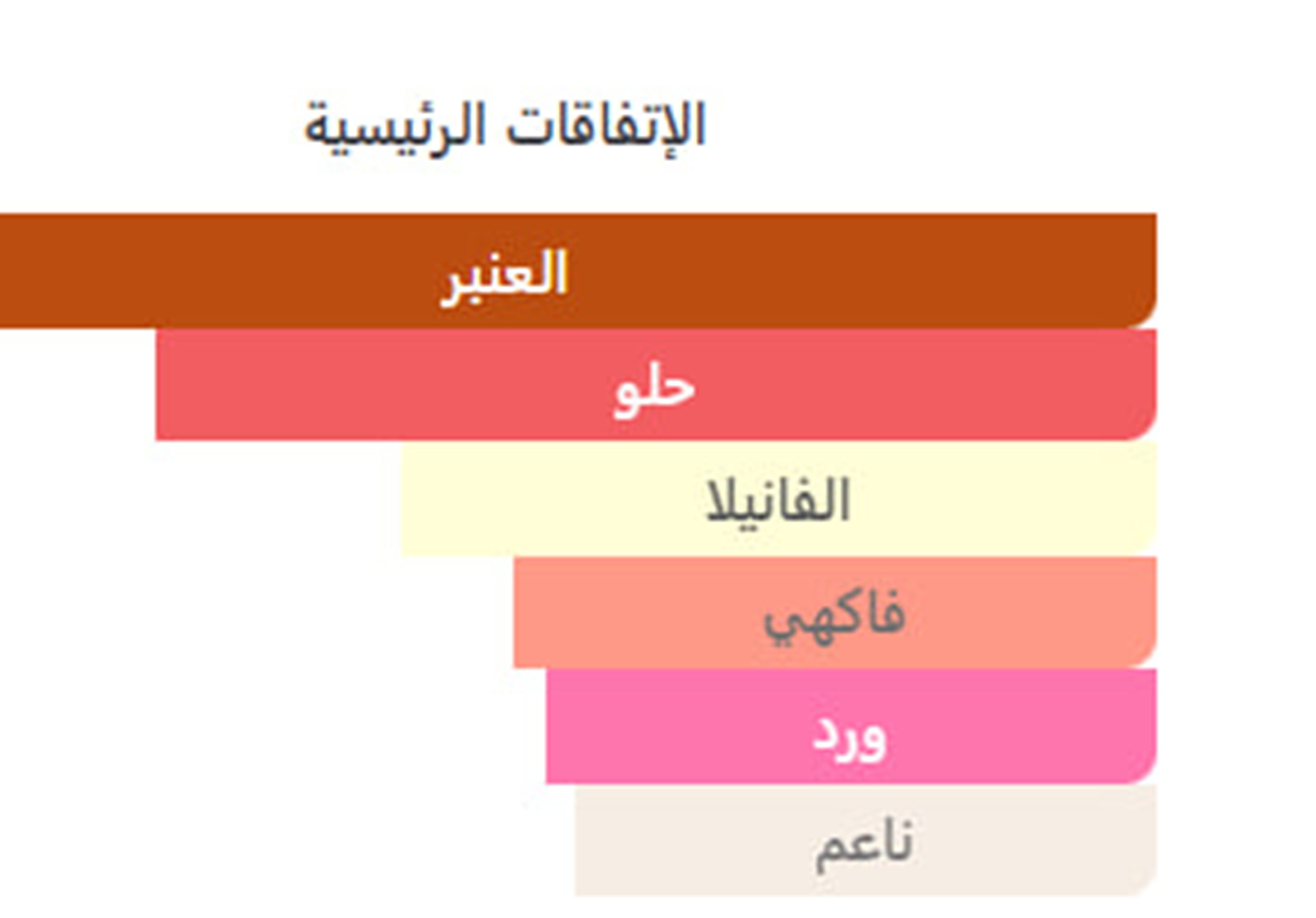 الإتفاقات الرئيسية

العنبر

حلو

الفانيلا

فاكهي

ورد

ناعم